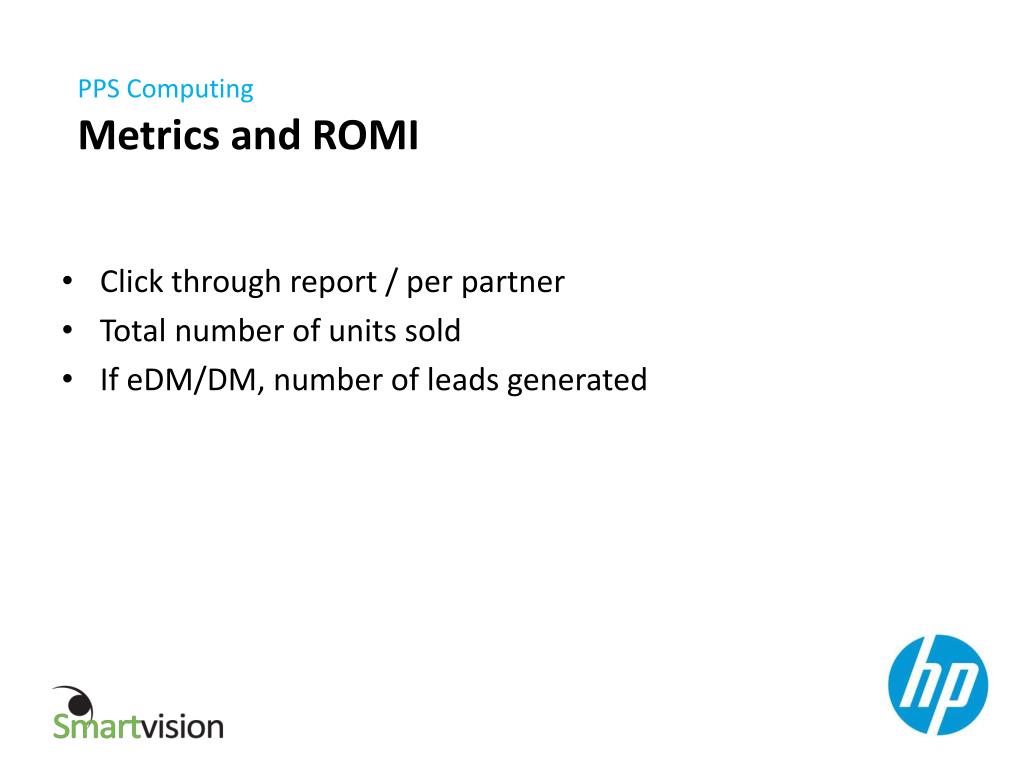 PPS Computing
Metrics and ROMI

• Click through report / per partner
• Total number of units sold
• If eDM/DM, number of leads generated

Smartvision

hp